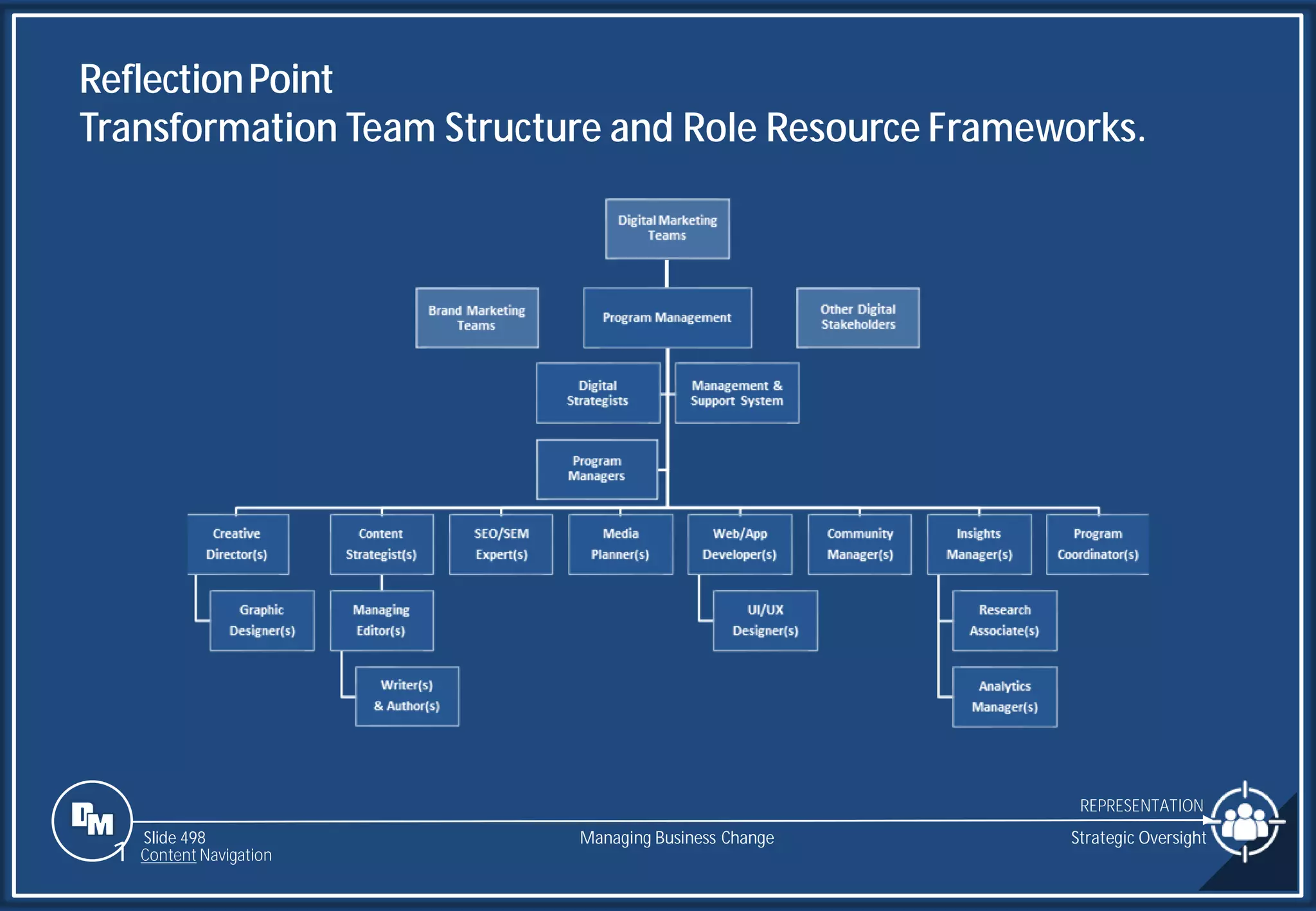 Reflection Point
Transformation Team Structure and Role Resource Frameworks.

Digital Marketing Teams

Brand Marketing Teams

Program Management

Other Digital Stakeholders

Digital Strategists

Management & Support System

Program Managers

Creative Director(s)

Content Strategist(s)

SEO/SEM Expert(s)

Media Planner(s)

Web/App Developer(s)

Community Manager(s)

Insights Manager(s)

Program Coordinator(s)

Graphic Designer(s)

Managing Editor(s)

Writer(s) & Author(s)

UI/UX Designer(s)

Research Associate(s)

Analytics Manager(s)

DM

Slide 498
Content Navigation

Managing Business Change

REPRESENTATION
Strategic Oversight